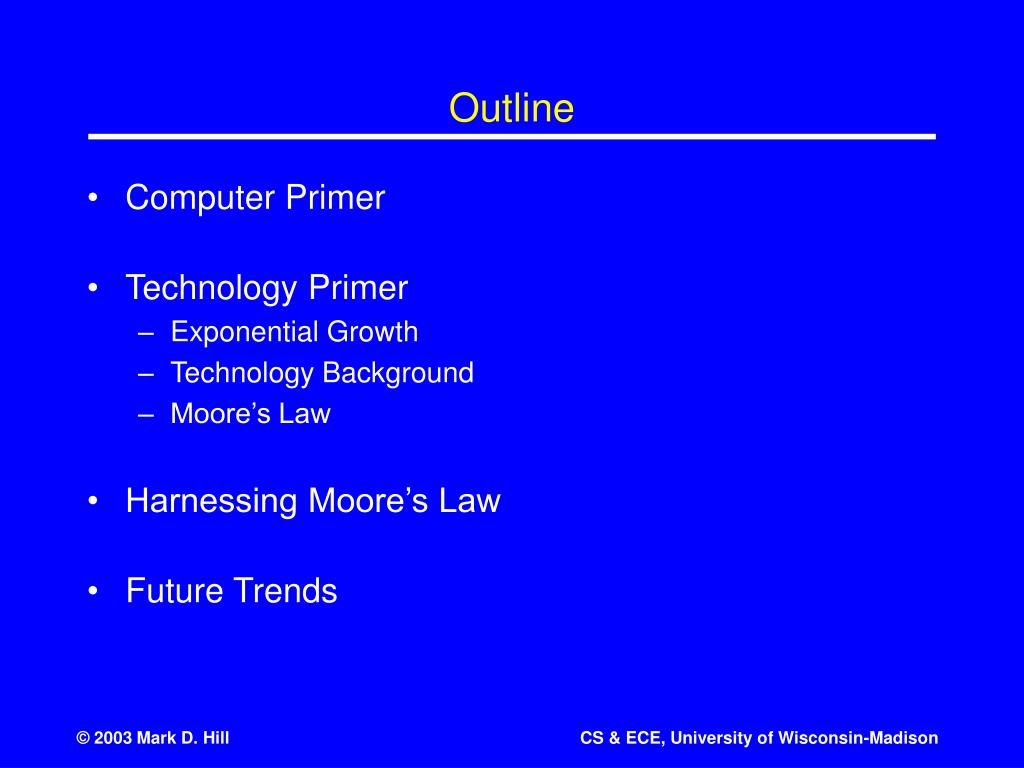 Outline

• Computer Primer

• Technology Primer
  – Exponential Growth
  – Technology Background
  – Moore’s Law

• Harnessing Moore’s Law

• Future Trends

© 2003 Mark D. Hill

CS & ECE, University of Wisconsin-Madison